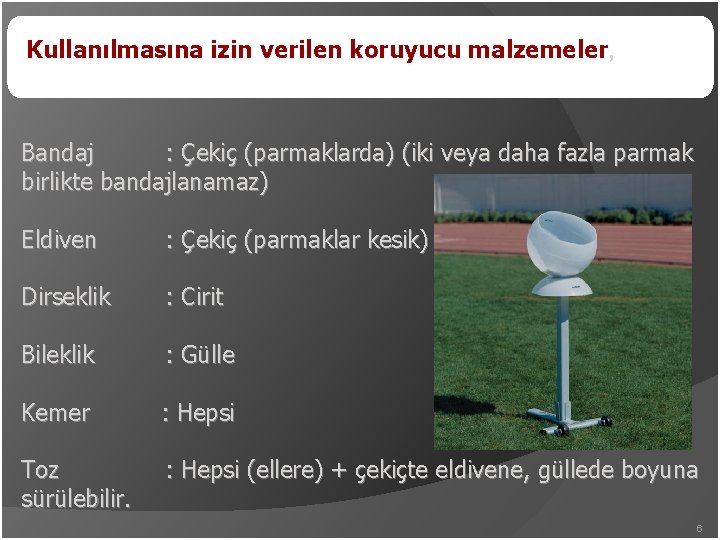 Kullanılmasına izin verilen koruyucu malzemeler,

Bandaj : Çekiç (parmaklarda) (iki veya daha fazla parmak birlikte bandajlanamaz)

Eldiven : Çekiç (parmaklar kesik)

Dirseklik : Cirit

Bileklik : Gülle

Kemer : Hepsi

Toz : Hepsi (ellere) + çekiçte eldivene, güllede boyuna sürülebilir.

6